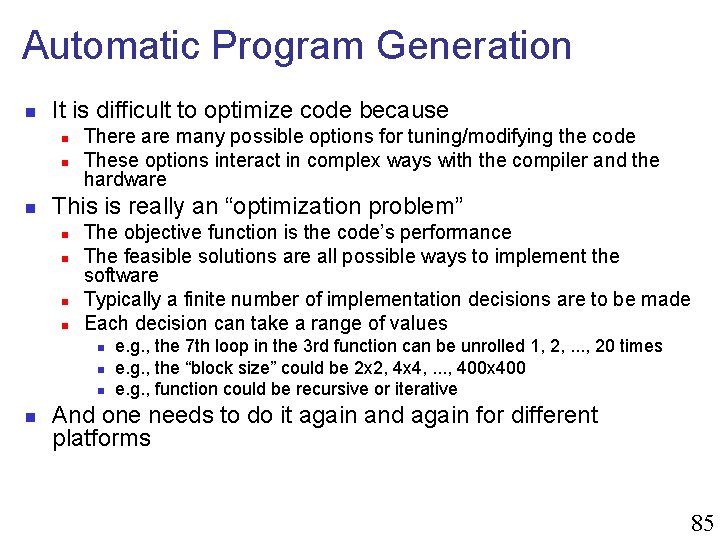 Automatic Program Generation

- It is difficult to optimize code because
  - There are many possible options for tuning/modifying the code
  - These options interact in complex ways with the compiler and the hardware
- This is really an “optimization problem”
  - The objective function is the code’s performance
  - The feasible solutions are all possible ways to implement the software
  - Typically a finite number of implementation decisions are to be made
  - Each decision can take a range of values
    - e.g., the 7th loop in the 3rd function can be unrolled 1, 2, ..., 20 times
    - e.g., the “block size” could be 2x2, 4x4, ..., 400x400
    - e.g., function could be recursive or iterative
- And one needs to do it again and again for different platforms

85